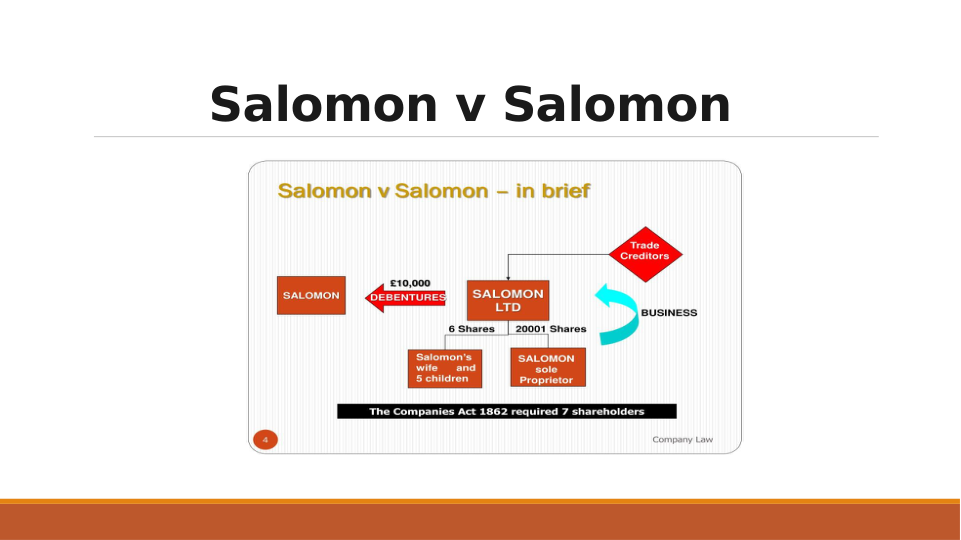 Salomon v Salomon

Salomon v Salomon – in brief

Trade Creditors

SALOMON

£10,000 DEBENTURES

SALOMON LTD

BUSINESS

6 Shares

20001 Shares

Salomon's wife and 5 children

SALOMON sole Proprietor

The Companies Act 1862 required 7 shareholders

4

Company Law